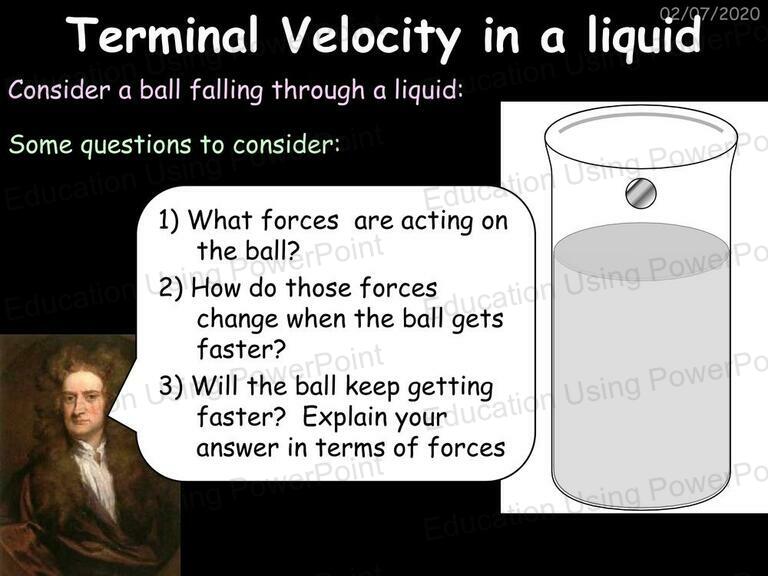 02/07/2020

Terminal Velocity in a liquid

Consider a ball falling through a liquid:

Some questions to consider:

1) What forces are acting on the ball?
2) How do those forces change when the ball gets faster?
3) Will the ball keep getting faster? Explain your answer in terms of forces

Education Using PowerPoint